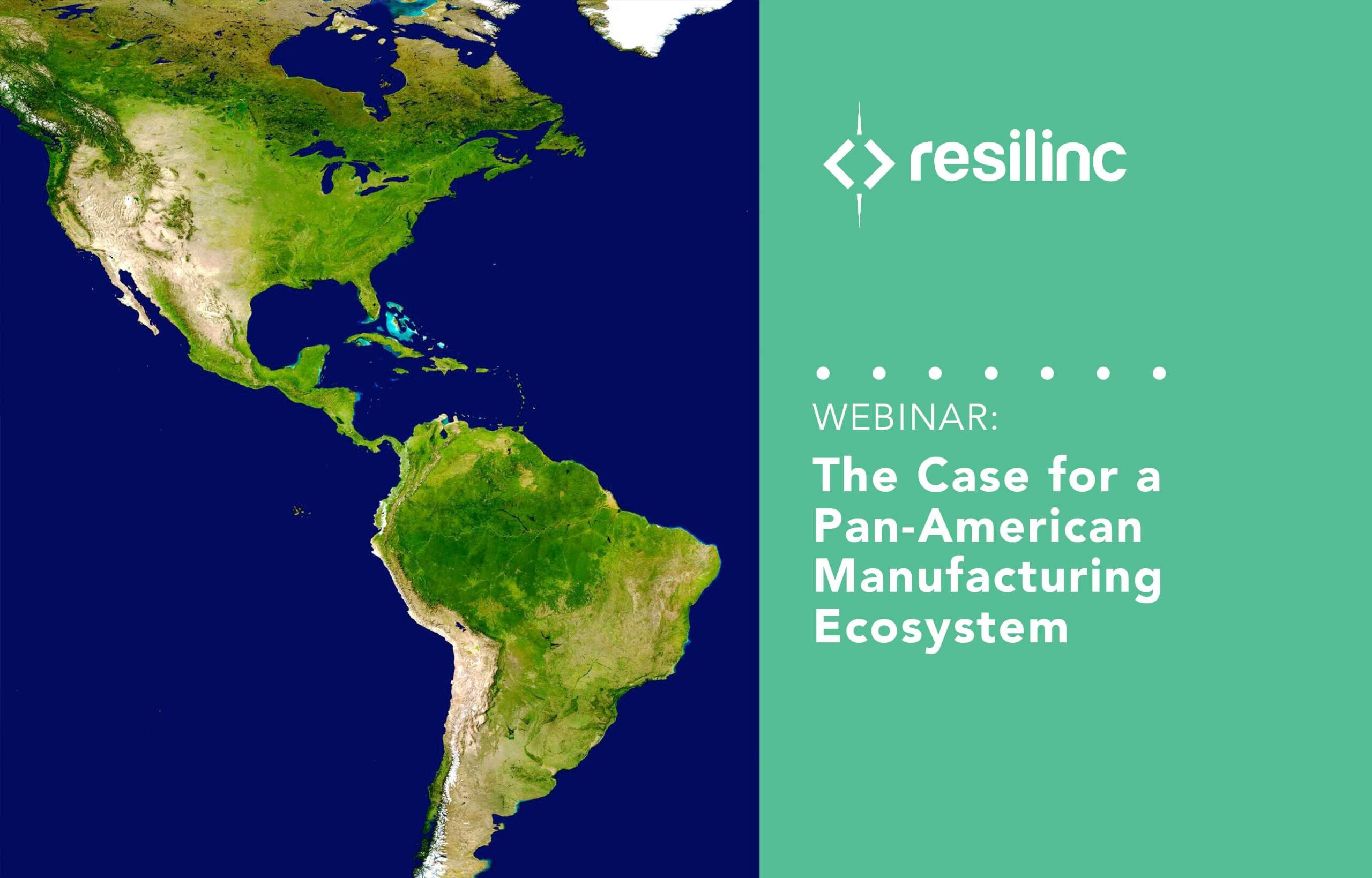 resilinc

WEBINAR:

The Case for a Pan-American Manufacturing Ecosystem